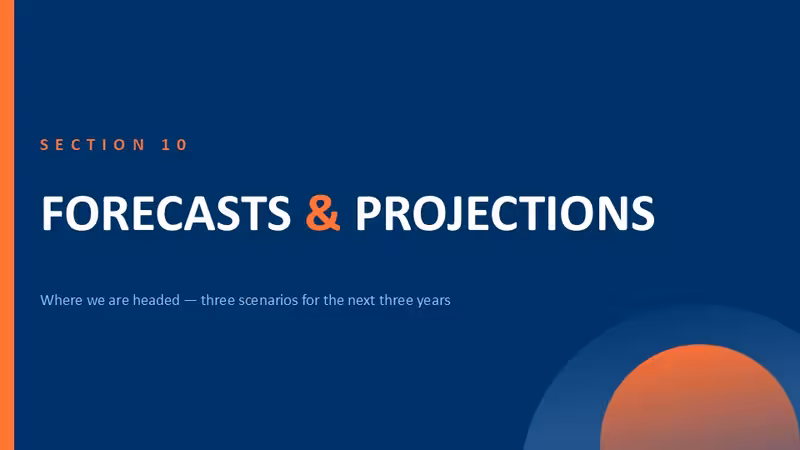 SECTION 10

FORECASTS & PROJECTIONS

Where we are headed — three scenarios for the next three years